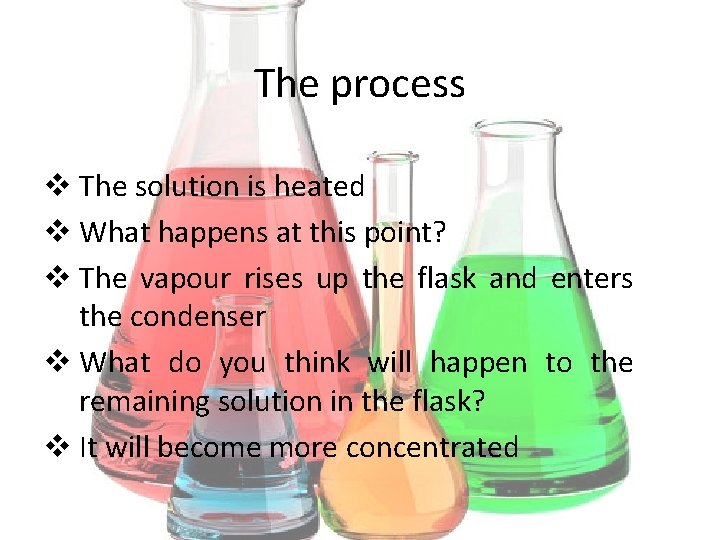 The process

❖ The solution is heated

❖ What happens at this point?

❖ The vapour rises up the flask and enters the condenser

❖ What do you think will happen to the remaining solution in the flask?

❖ It will become more concentrated